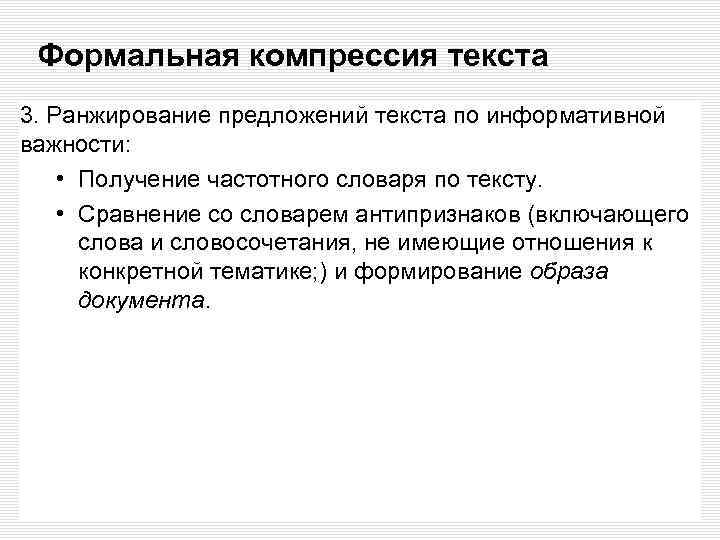 Формальная компрессия текста

3. Ранжирование предложений текста по информативной важности:

• Получение частотного словаря по тексту.

• Сравнение со словарем антипризнаков (включающего слова и словосочетания, не имеющие отношения к конкретной тематике;) и формирование образа документа.